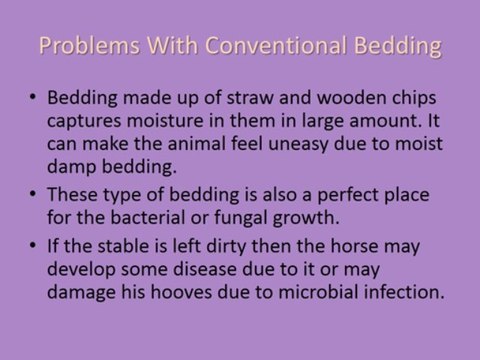 Problems With Conventional Bedding

• Bedding made up of straw and wooden chips captures moisture in them in large amount. It can make the animal feel uneasy due to moist damp bedding.
• These type of bedding is also a perfect place for the bacterial or fungal growth.
• If the stable is left dirty then the horse may develop some disease due to it or may damage his hooves due to microbial infection.